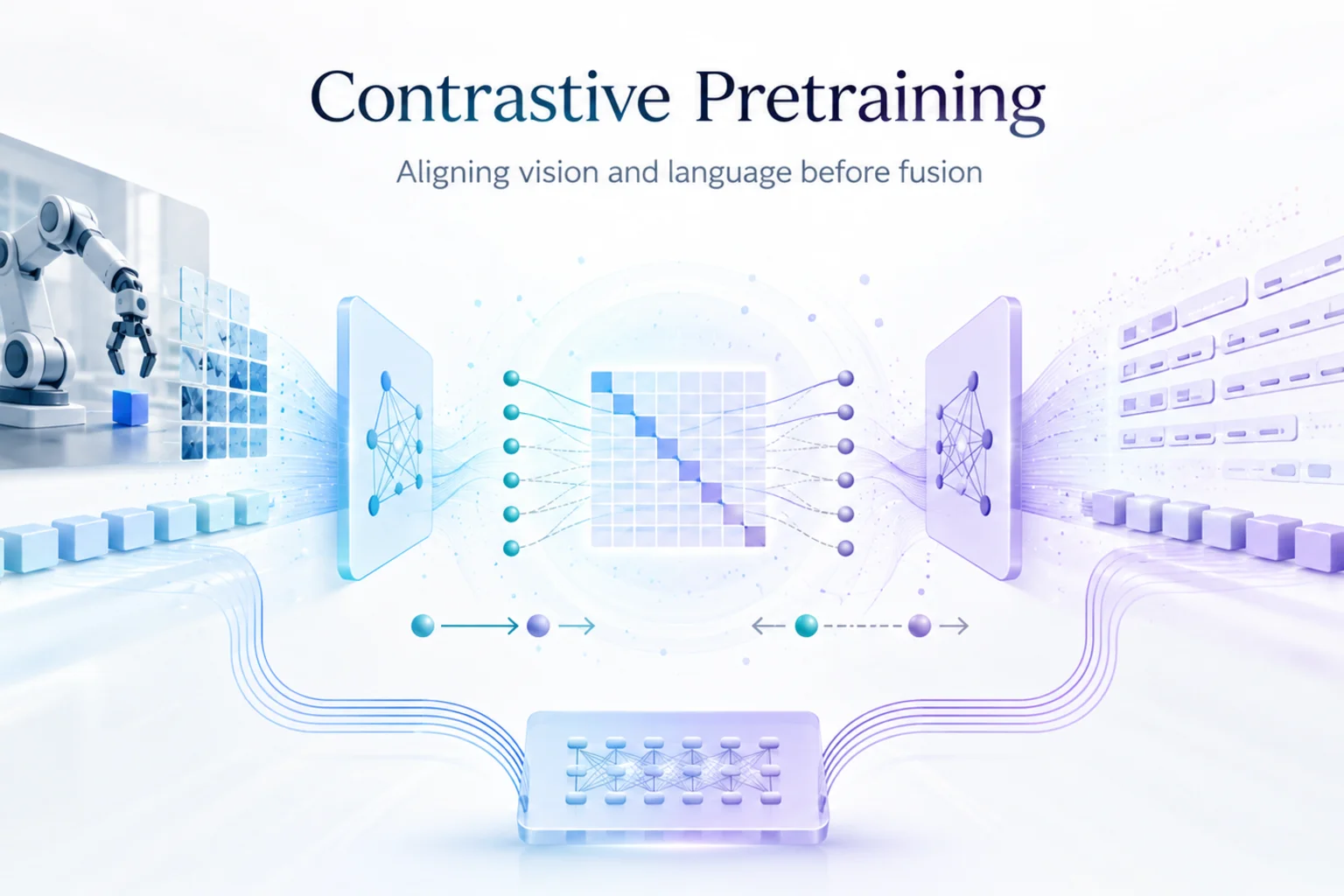 Contrastive Pretraining

Aligning vision and language before fusion